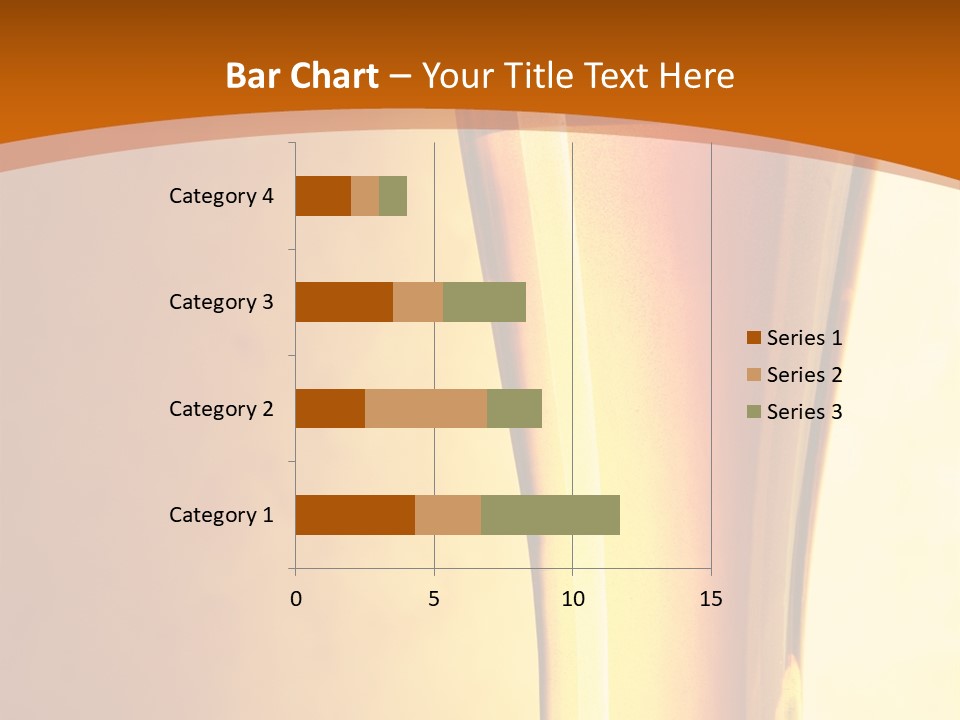 Bar Chart – Your Title Text Here

Category 4
Category 3
Category 2
Category 1

0
5
10
15

Series 1
Series 2
Series 3